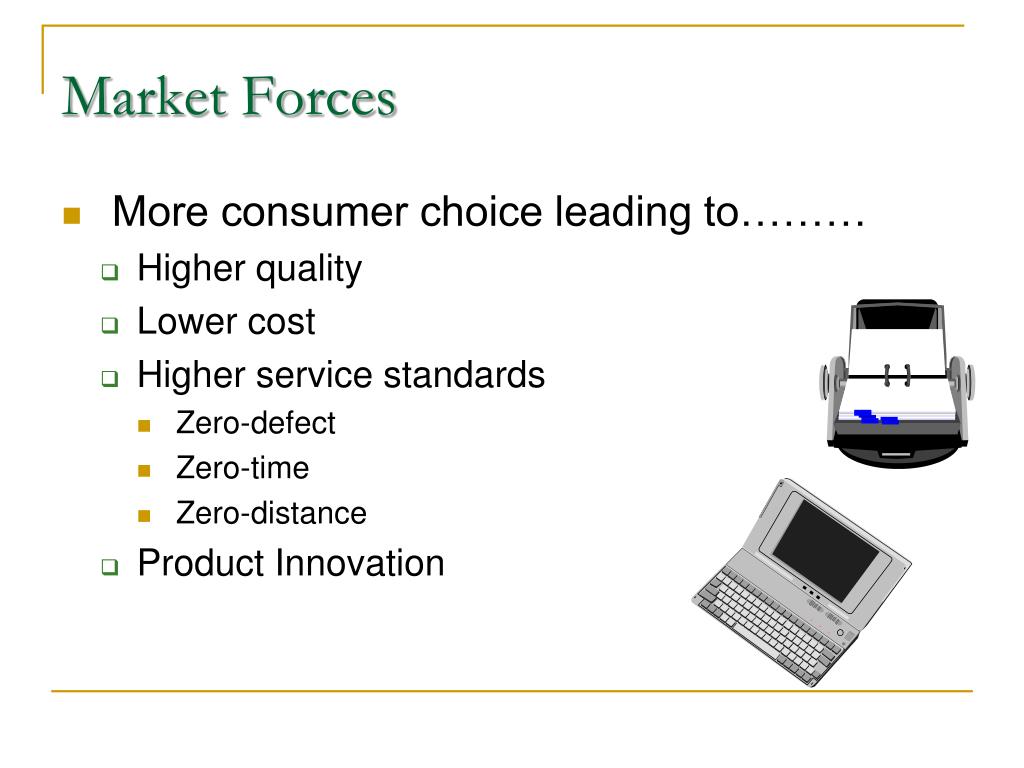 Market Forces

More consumer choice leading to………

Higher quality

Lower cost

Higher service standards

Zero-defect

Zero-time

Zero-distance

Product Innovation